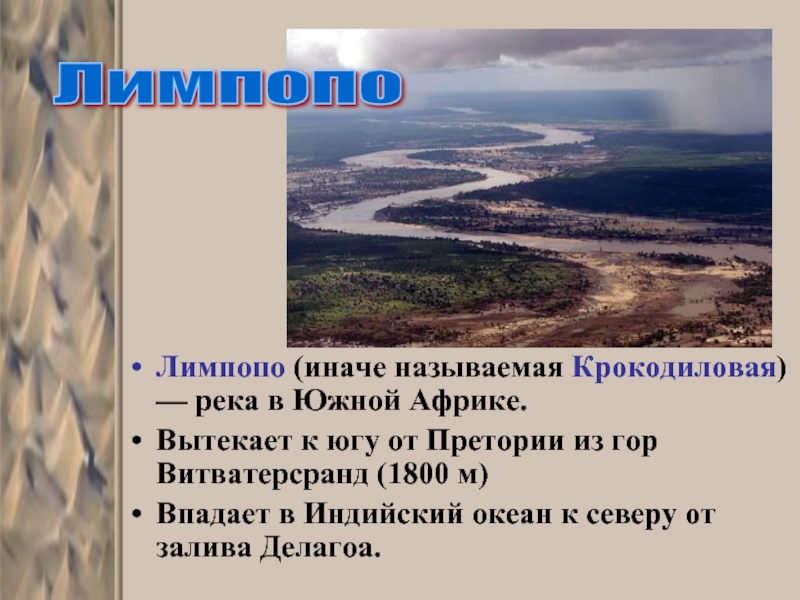 Лимпопо

• Лимпопо (иначе называемая Крокодиловая) — река в Южной Африке.
• Вытекает к югу от Претории из гор Витватерсранд (1800 м)
• Впадает в Индийский океан к северу от залива Делагоа.